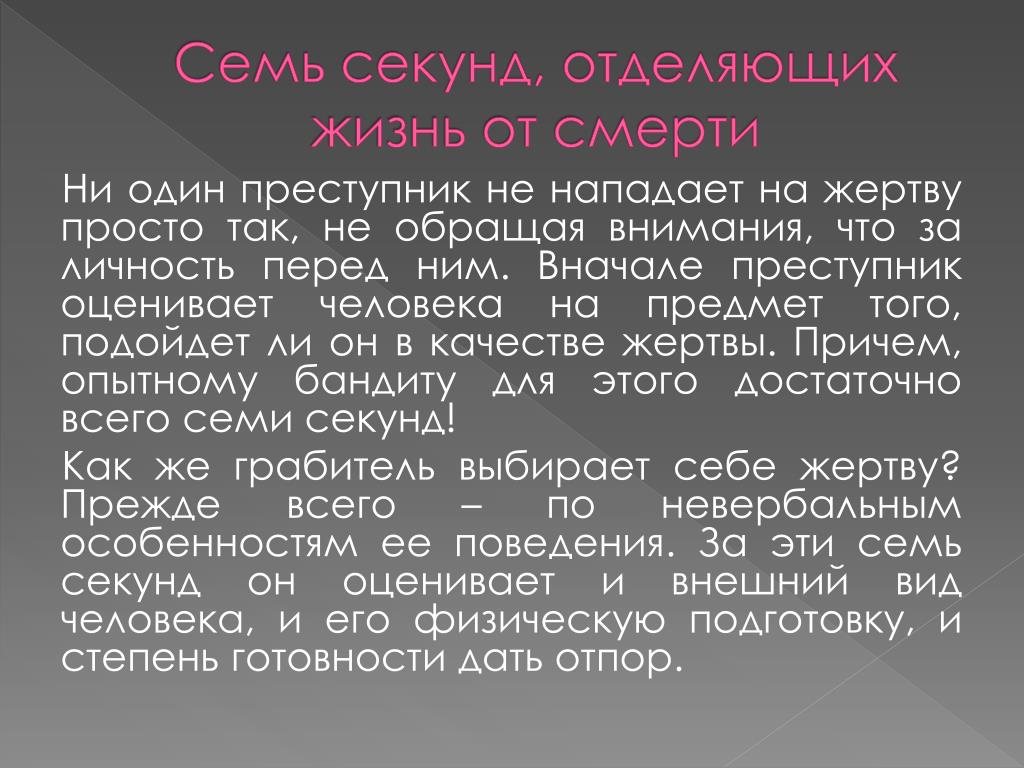 Семь секунд, отделяющих жизнь от смерти

Ни один преступник не нападает на жертву просто так, не обращая внимания, что за личность перед ним. Вначале преступник оценивает человека на предмет того, подойдет ли он в качестве жертвы. Причем, опытному бандиту для этого достаточно всего семи секунд!

Как же грабитель выбирает себе жертву? Прежде всего – по невербальным особенностям ее поведения. За эти семь секунд он оценивает и внешний вид человека, и его физическую подготовку, и степень готовности дать отпор.